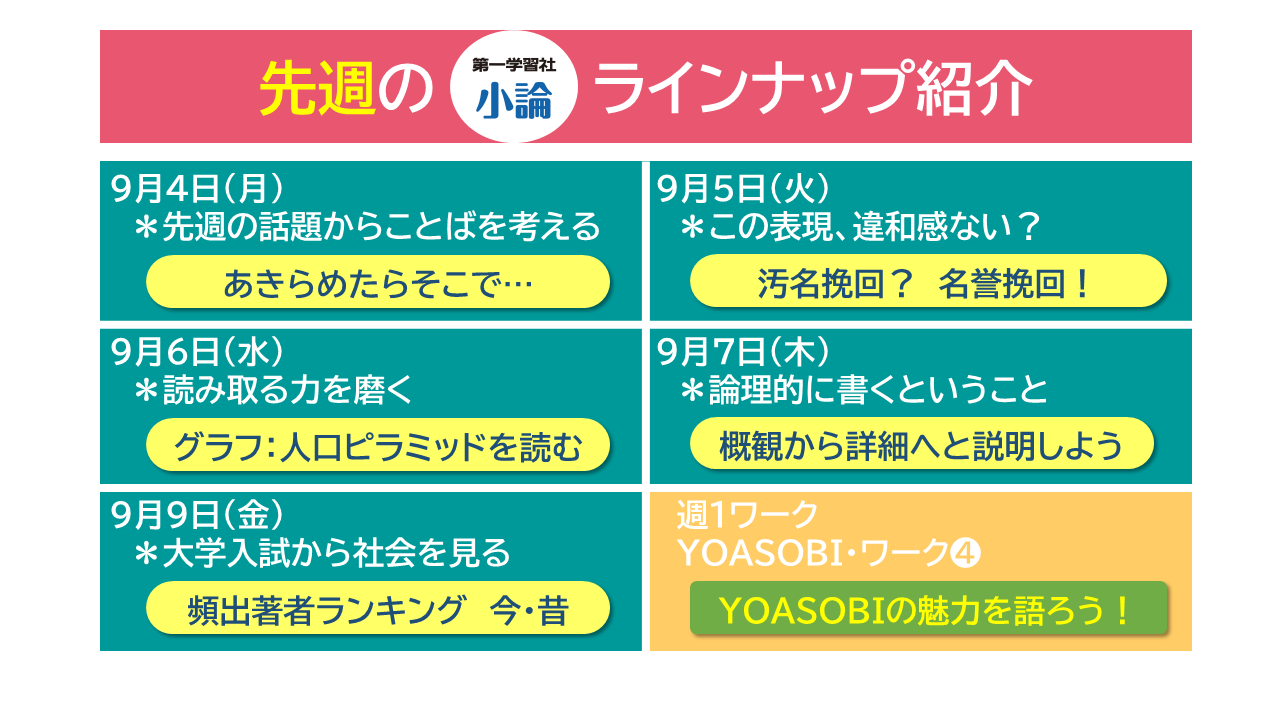 先週の 第一学習社 小論 ラインナップ紹介

9月4日（月）
＊先週の話題からことばを考える
あきらめたらそこで…

9月5日（火）
＊この表現、違和感ない？
汚名挽回？ 名誉挽回！

9月6日（水）
＊読み取る力を磨く
グラフ：人口ピラミッドを読む

9月7日（木）
＊論理的に書くということ
概観から詳細へと説明しよう

9月9日（金）
＊大学入試から社会を見る
頻出著者ランキング 今・昔

週1ワーク
YOASOBI・ワーク❹
YOASOBIの魅力を語ろう！